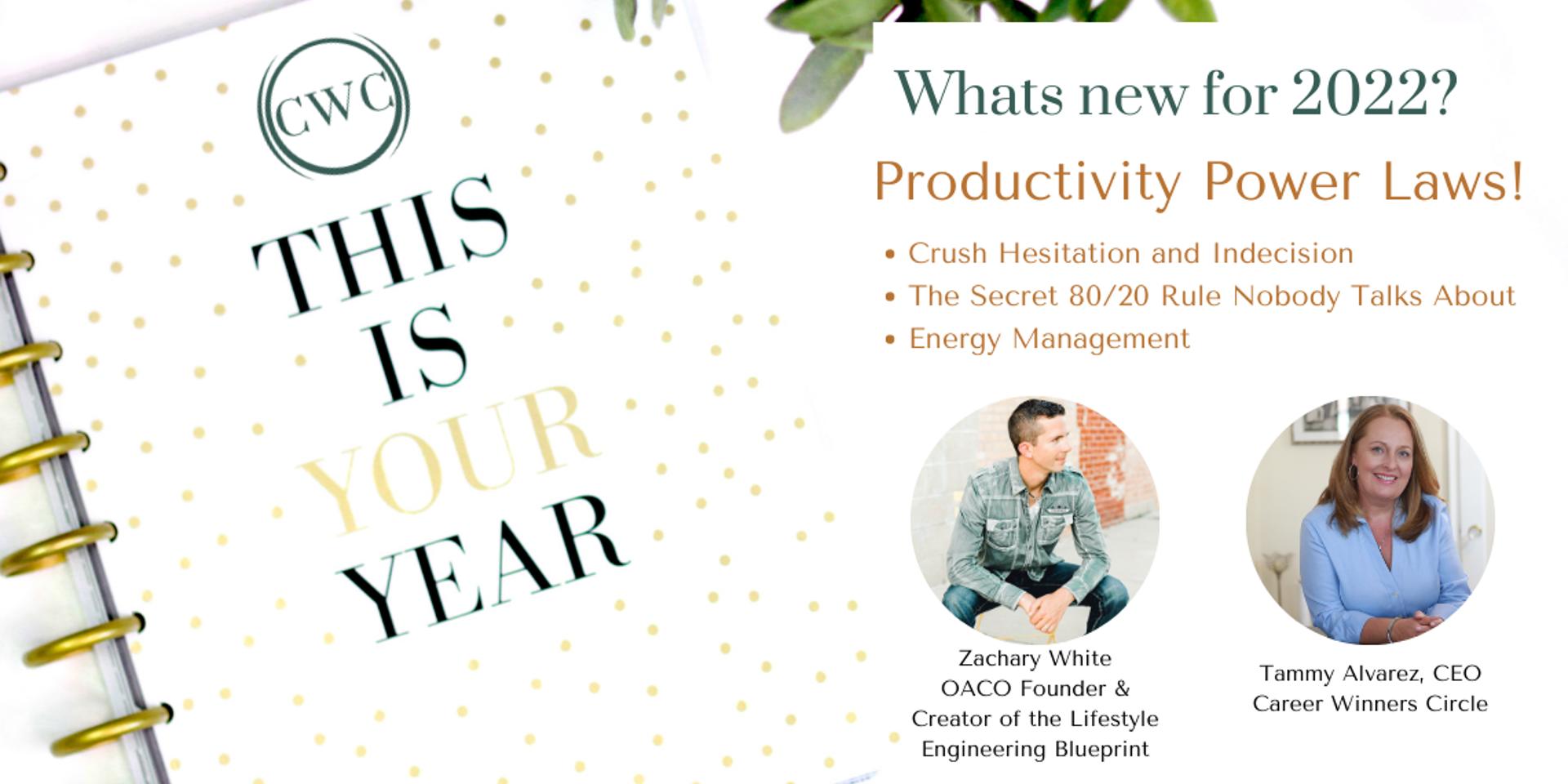 CWC

THIS
IS
YOUR
YEAR

Whats new for 2022?

Productivity Power Laws!

• Crush Hesitation and Indecision
• The Secret 80/20 Rule Nobody Talks About
• Energy Management

Zachary White
OACO Founder &
Creator of the Lifestyle
Engineering Blueprint

Tammy Alvarez, CEO
Career Winners Circle